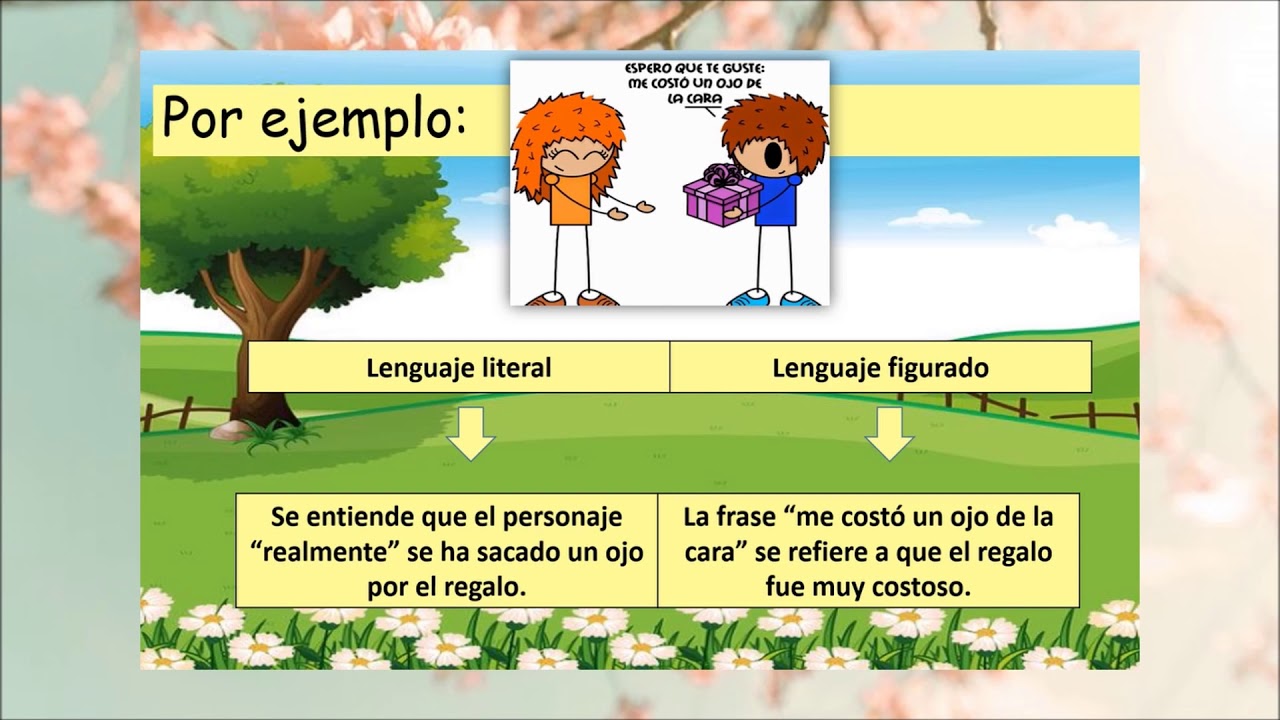 Por ejemplo:

ESPERO QUE TE GUSTE: ME COSTÓ UN OJO DE LA CARA

| Lenguaje literal | Lenguaje figurado |
|---|---|
| Se entiende que el personaje “realmente” se ha sacado un ojo por el regalo. | La frase “me costó un ojo de la cara” se refiere a que el regalo fue muy costoso. |